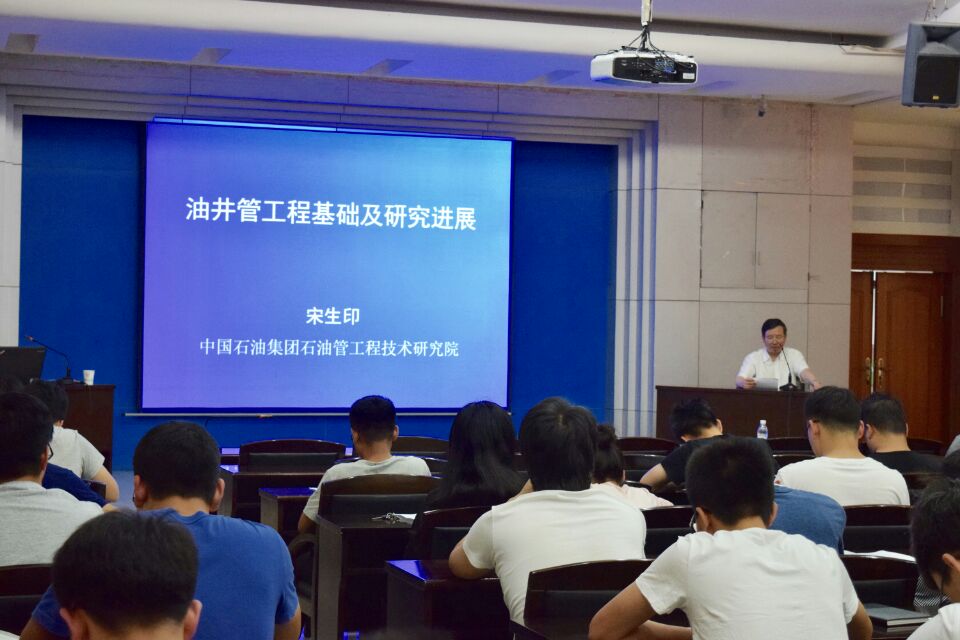 油井管工程基础及研究进展

宋生印
中国石油集团石油管工程技术研究院